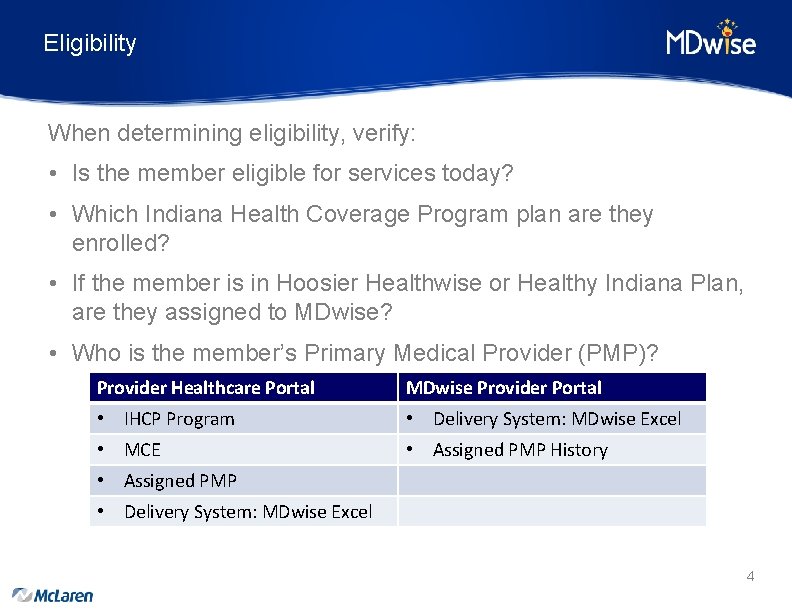 Eligibility

MDwise

When determining eligibility, verify:

• Is the member eligible for services today?

• Which Indiana Health Coverage Program plan are they enrolled?

• If the member is in Hoosier Healthwise or Healthy Indiana Plan, are they assigned to MDwise?

• Who is the member's Primary Medical Provider (PMP)?

| Provider Healthcare Portal | MDwise Provider Portal |
|---|---|
| • IHCP Program | • Delivery System: MDwise Excel |
| • MCE | • Assigned PMP History |
| • Assigned PMP | |
| • Delivery System: MDwise Excel | |

4

McLaren